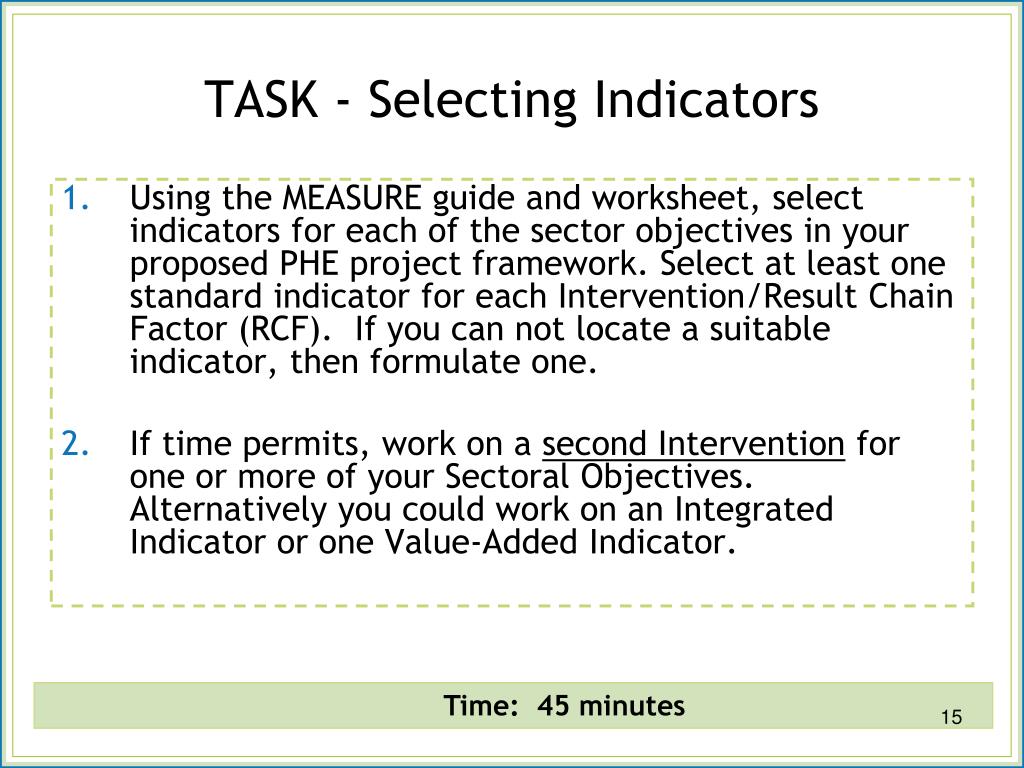 TASK - Selecting Indicators

1. Using the MEASURE guide and worksheet, select indicators for each of the sector objectives in your proposed PHE project framework. Select at least one standard indicator for each Intervention/Result Chain Factor (RCF). If you can not locate a suitable indicator, then formulate one.

2. If time permits, work on a second Intervention for one or more of your Sectoral Objectives. Alternatively you could work on an Integrated Indicator or one Value-Added Indicator.

Time: 45 minutes

15